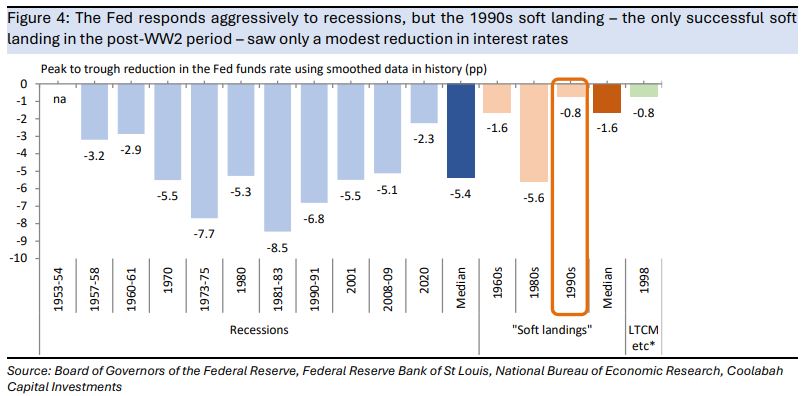 Figure 4: The Fed responds aggressively to recessions, but the 1990s soft landing – the only successful soft landing in the post-WW2 period – saw only a modest reduction in interest rates

Peak to trough reduction in the Fed funds rate using smoothed data in history (pp)

0
-1
-2
-3
-4
-5
-6
-7
-8
-9
-10

na
-3.2
-2.9
-5.5
-7.7
-5.3
-8.5
-6.8
-5.5
-5.1
-2.3
-5.4
-1.6
-5.6
-0.8
-1.6
-0.8

1953-54
1957-58
1960-61
1970
1973-75
1980
1981-83
1990-91
2001
2008-09
2020
Median
1960s
1980s
1990s
Median
1998

Recessions
"Soft landings"
LTCM etc*

Source: Board of Governors of the Federal Reserve, Federal Reserve Bank of St Louis, National Bureau of Economic Research, Coolabah Capital Investments